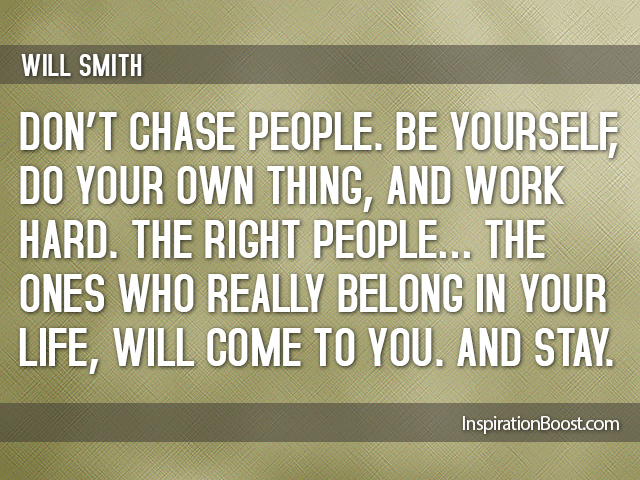 WILL SMITH

DON'T CHASE PEOPLE. BE YOURSELF, DO YOUR OWN THING, AND WORK HARD. THE RIGHT PEOPLE... THE ONES WHO REALLY BELONG IN YOUR LIFE, WILL COME TO YOU. AND STAY.

InspirationBoost.com